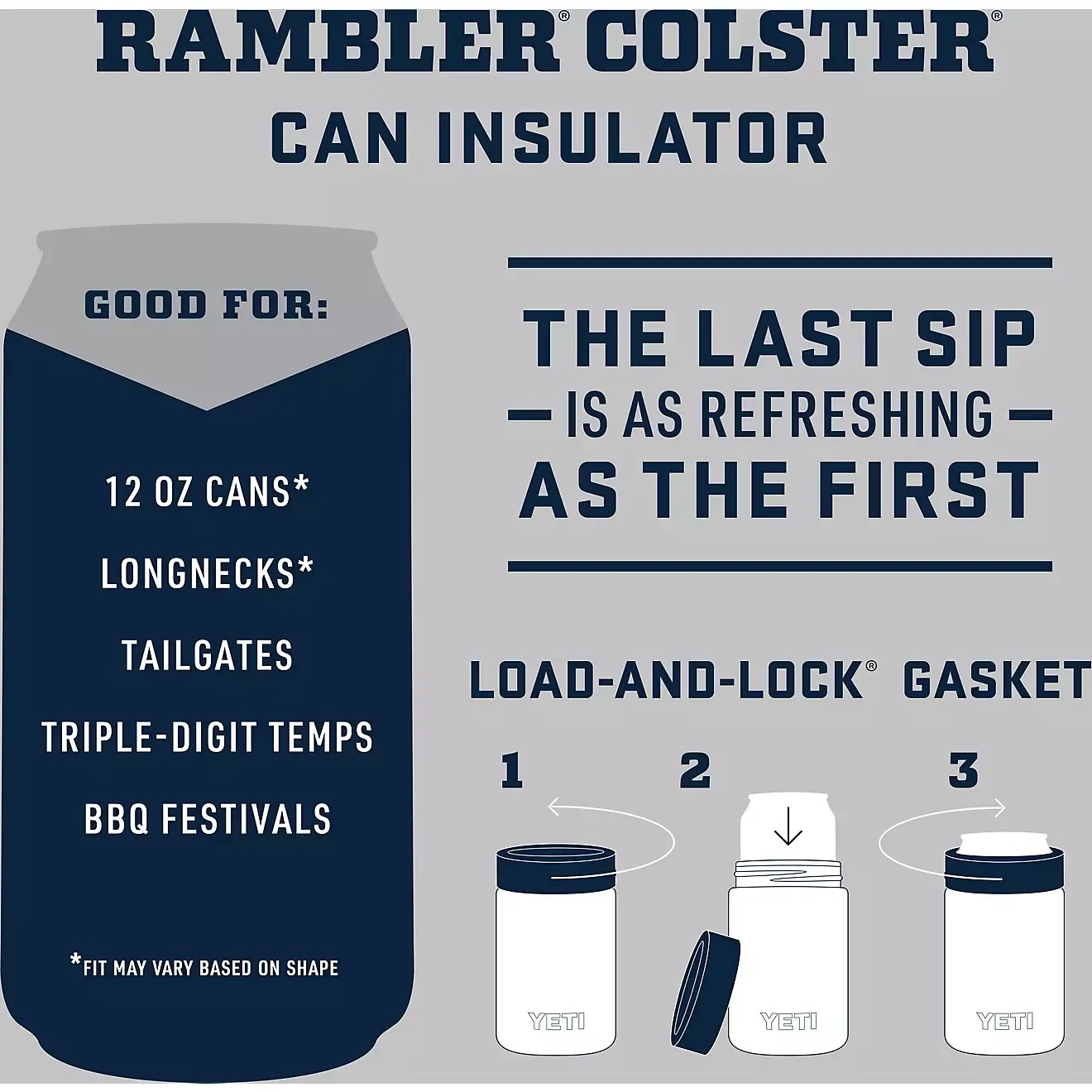 RAMBLER® COLSTER®
CAN INSULATOR

GOOD FOR:

12 OZ CANS*

LONGNECKS*

TAILGATES

TRIPLE-DIGIT TEMPS

BBQ FESTIVALS

*FIT MAY VARY BASED ON SHAPE

THE LAST SIP
— IS AS REFRESHING —
AS THE FIRST

LOAD-AND-LOCK® GASKET

1

2

3

YETI

YETI

YETI